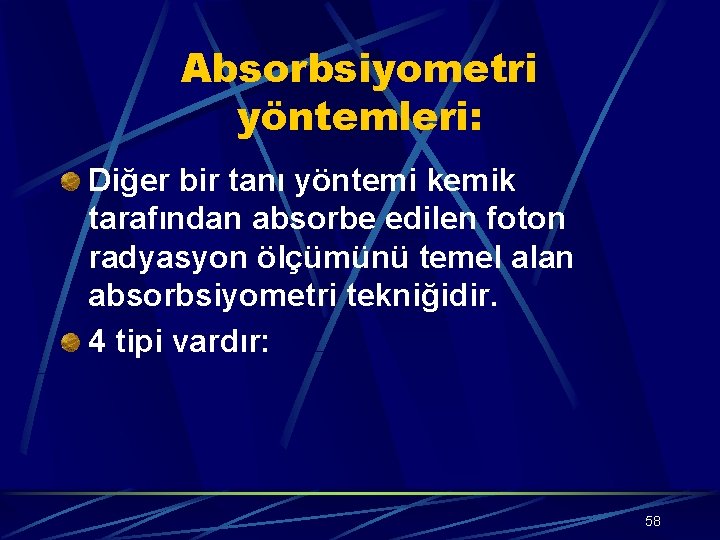 Absorbsiyometri yöntemleri:

Diğer bir tanı yöntemi kemik tarafından absorbe edilen foton radyasyon ölçümünü temel alan absorbsiyometri tekniğidir.

4 tipi vardır:

58